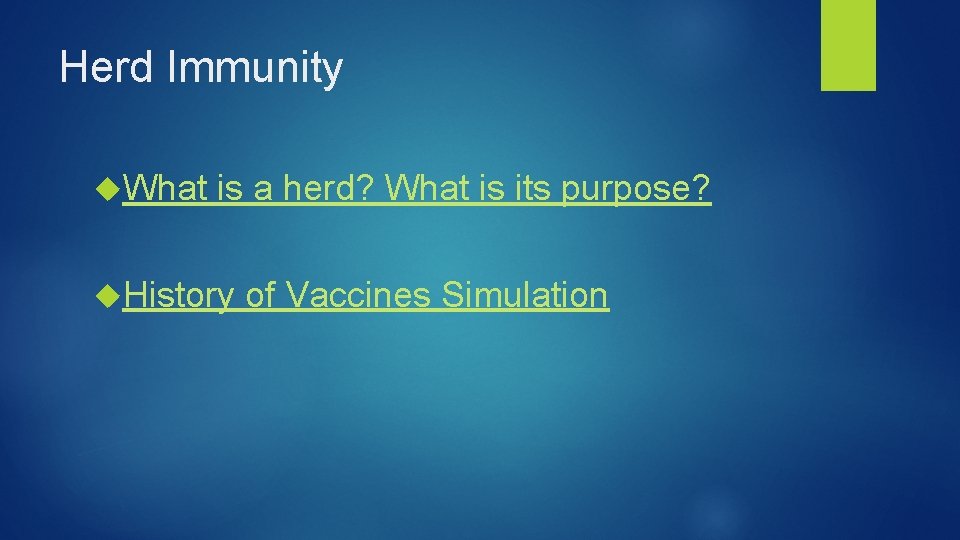 Herd Immunity

What is a herd? What is its purpose?

History of Vaccines Simulation